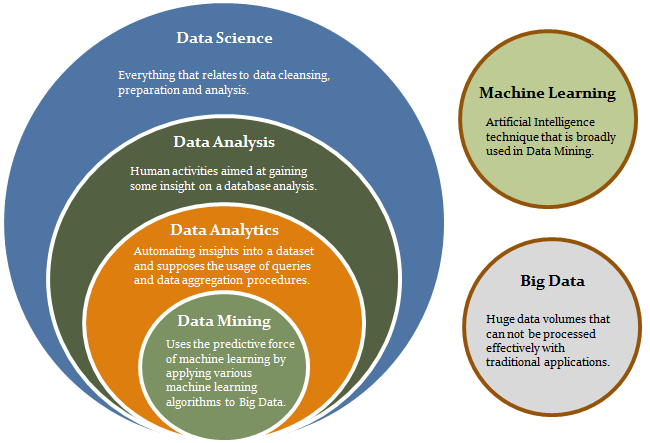 Data Science

Everything that relates to data cleansing, preparation and analysis.

Data Analysis

Human activities aimed at gaining some insight on a database analysis.

Data Analytics

Automating insights into a dataset and supposes the usage of queries and data aggregation procedures.

Data Mining

Uses the predictive force of machine learning by applying various machine learning algorithms to Big Data.

Machine Learning

Artificial Intelligence technique that is broadly used in Data Mining.

Big Data

Huge data volumes that can not be processed effectively with traditional applications.